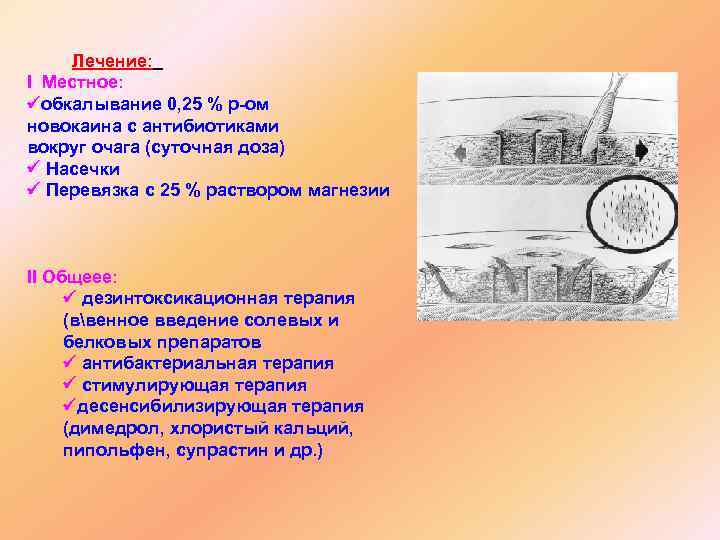 Лечение:

I Местное:
✓обкалывание 0,25 % р-ом новокаина с антибиотиками вокруг очага (суточная доза)
✓ Насечки
✓ Перевязка с 25 % раствором магнезии

II Общеее:
✓ дезинтоксикационная терапия (в\венное введение солевых и белковых препаратов
✓ антибактериальная терапия
✓ стимулирующая терапия
✓десенсибилизирующая терапия (димедрол, хлористый кальций, пипольфен, супрастин и др.)